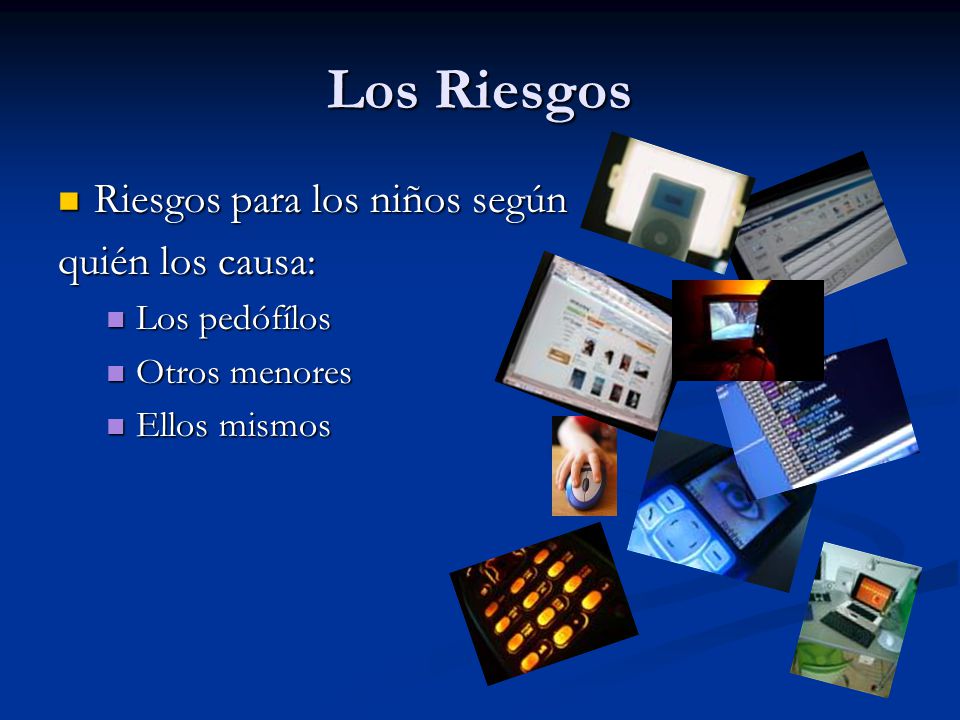 Los Riesgos

Riesgos para los niños según quién los causa:

Los pedófilos

Otros menores

Ellos mismos